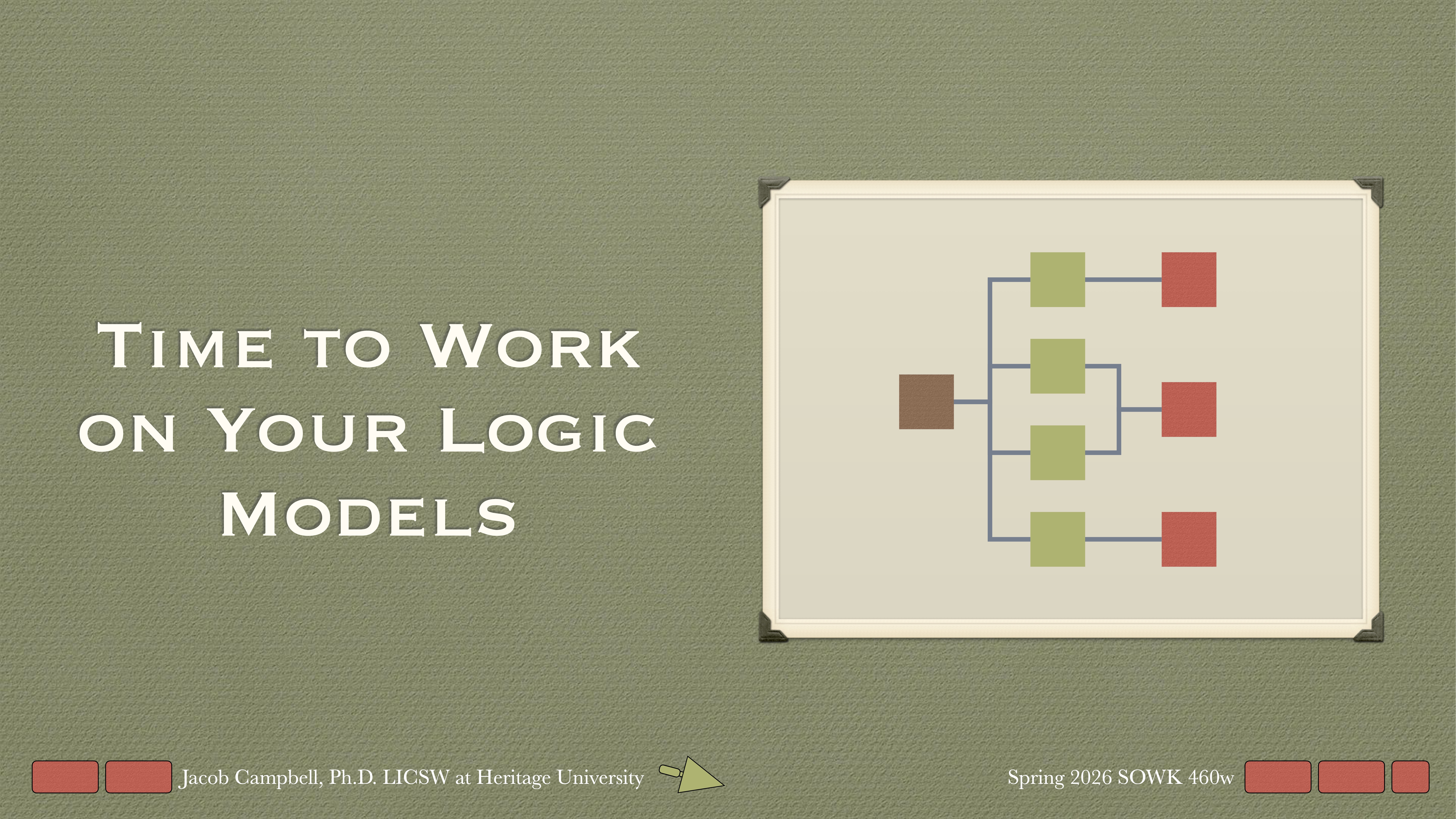 Time to Work on Your Logic Models

Jacob Campbell, Ph.D. LICSW at Heritage University

Spring 2026 SOWK 460w